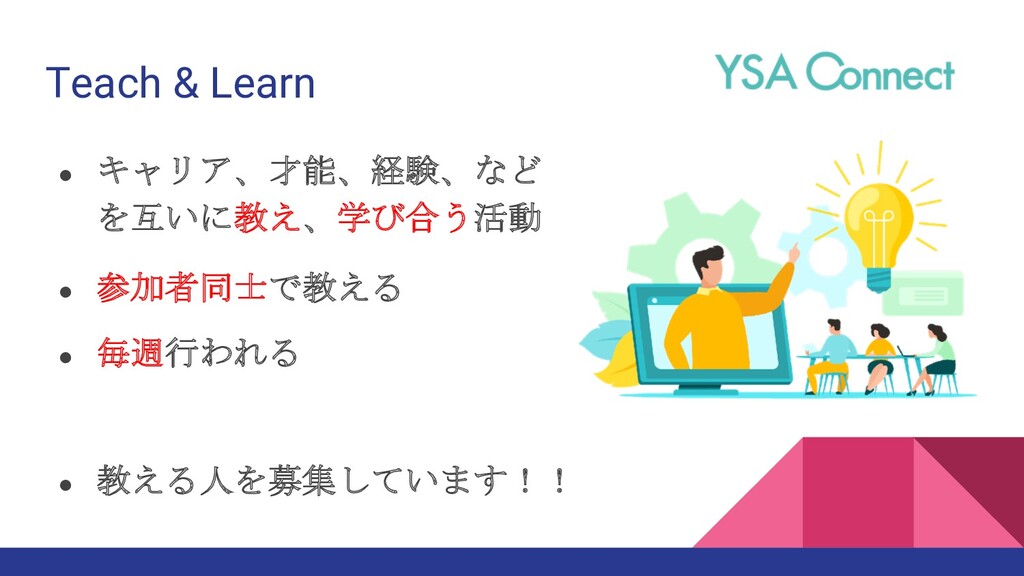 Teach & Learn

YSA Connect

● キャリア、才能、経験、などを互いに教え、学び合う活動

● 参加者同士で教える

● 毎週行われる

● 教える人を募集しています！！